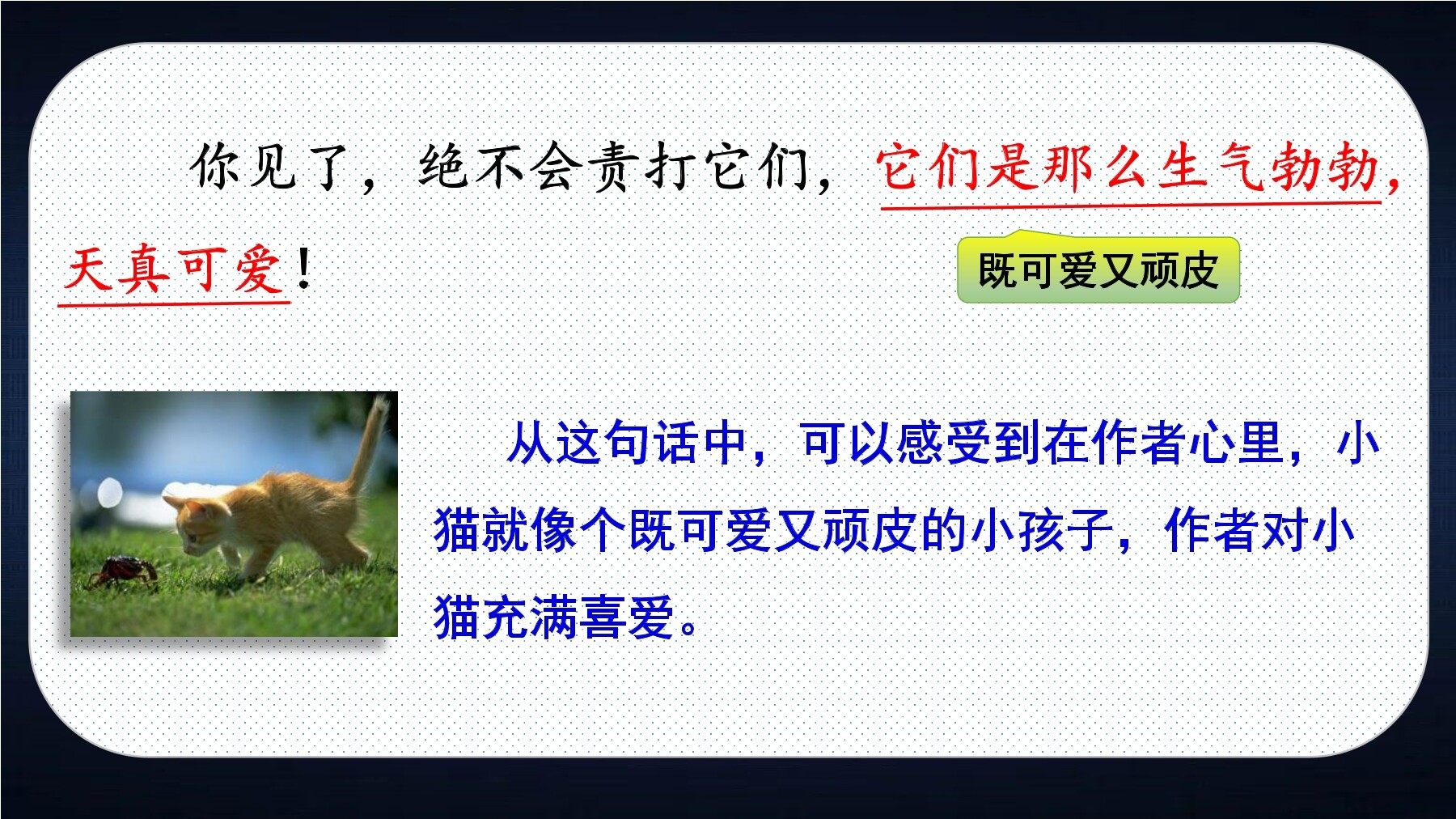 你见了，绝不会责打它们，它们是那么生气勃勃，天真可爱！

既可爱又顽皮

从这句话中，可以感受到在作者心里，小猫就像个既可爱又顽皮的小孩子，作者对小猫充满喜爱。